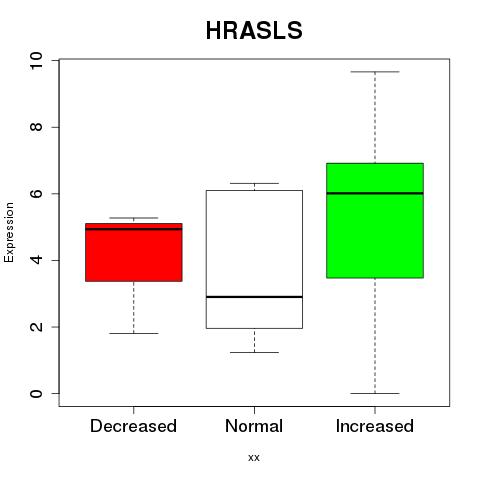 HRASLS

Expression

10
8
6
4
2
0

Decreased
Normal
Increased

xx